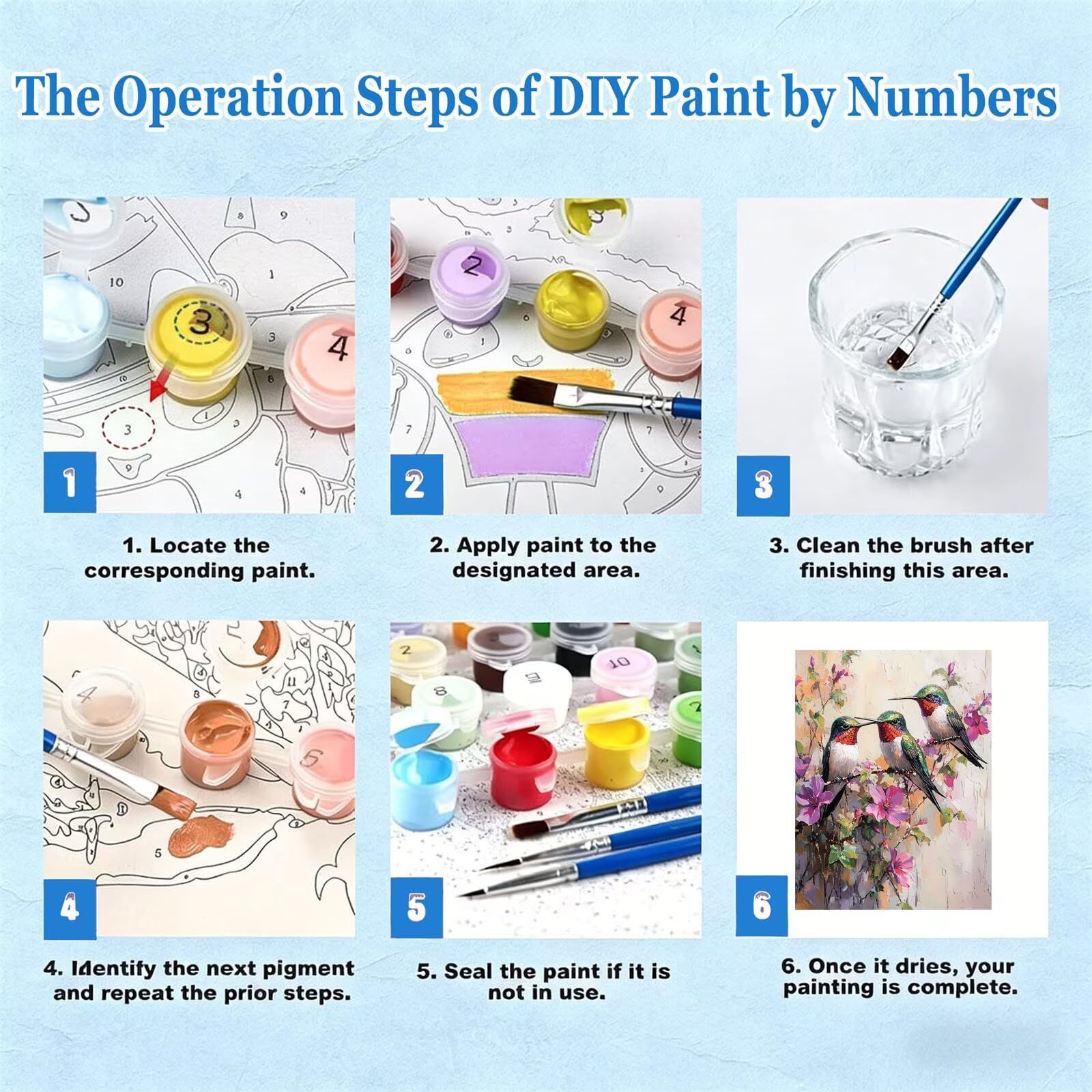 The Operation Steps of DIY Paint by Numbers

1

1. Locate the corresponding paint.

2

2. Apply paint to the designated area.

3

3. Clean the brush after finishing this area.

4

4. Identify the next pigment and repeat the prior steps.

5

5. Seal the paint if it is not in use.

6

6. Once it dries, your painting is complete.